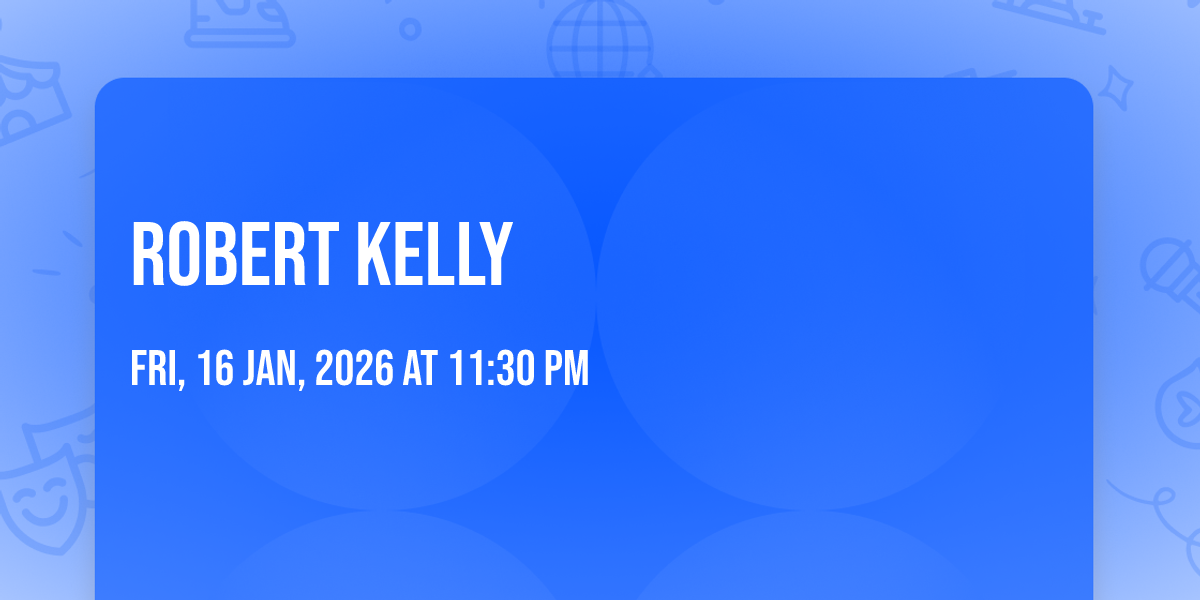 ROBERT KELLY

FRI, 16 JAN, 2026 AT 11:30 PM